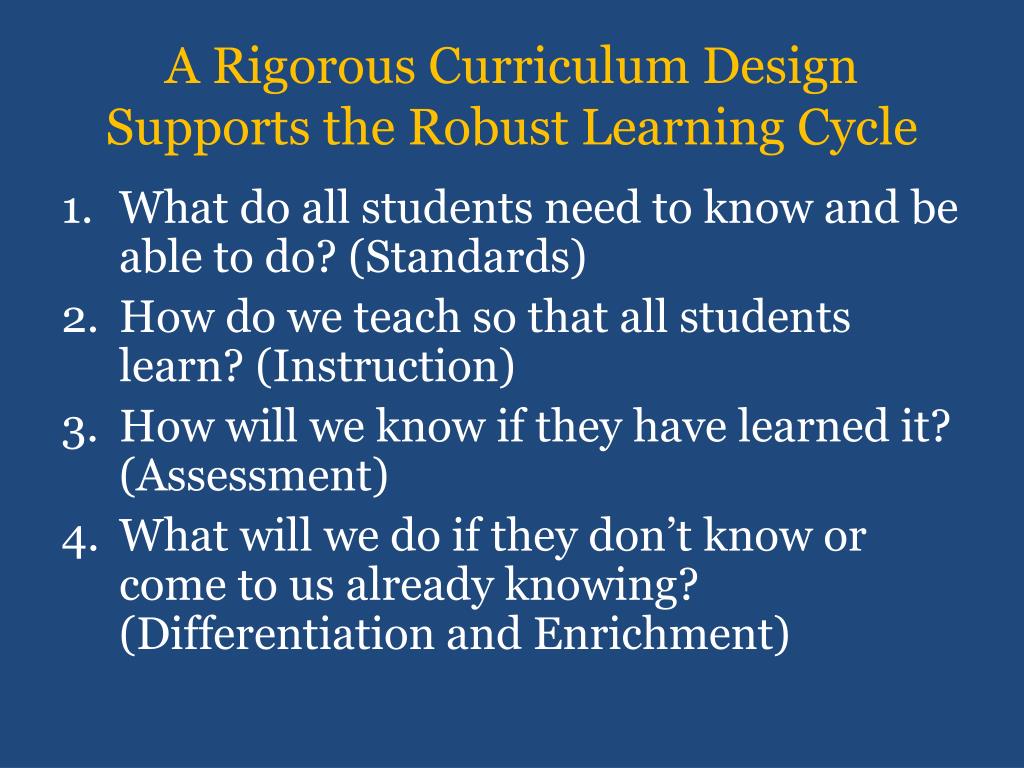 A Rigorous Curriculum Design Supports the Robust Learning Cycle

1. What do all students need to know and be able to do? (Standards)
2. How do we teach so that all students learn? (Instruction)
3. How will we know if they have learned it? (Assessment)
4. What will we do if they don’t know or come to us already knowing? (Differentiation and Enrichment)